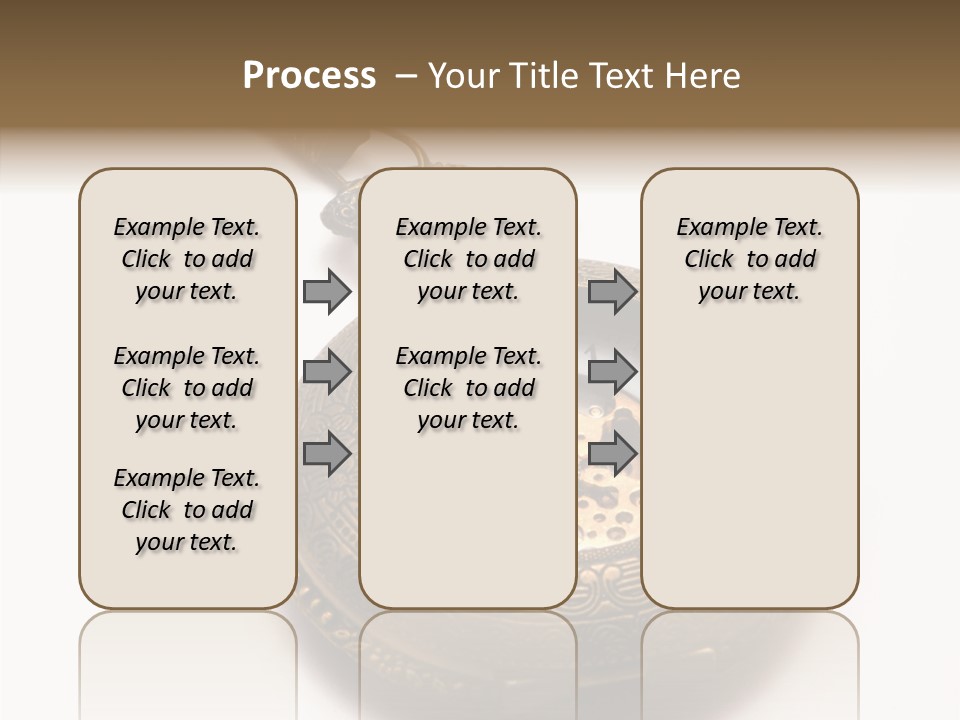 Process – Your Title Text Here

Example Text. Click to add your text.

Example Text. Click to add your text.

Example Text. Click to add your text.

Example Text. Click to add your text.

Example Text. Click to add your text.

Example Text. Click to add your text.